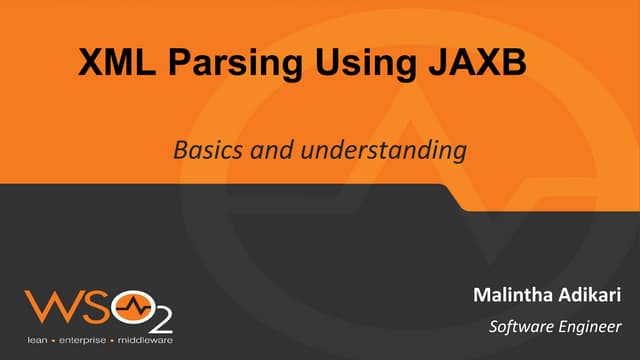 XML Parsing Using JAXB

Basics and understanding

WSO2
lean • enterprise • middleware

Malintha Adikari
Software Engineer